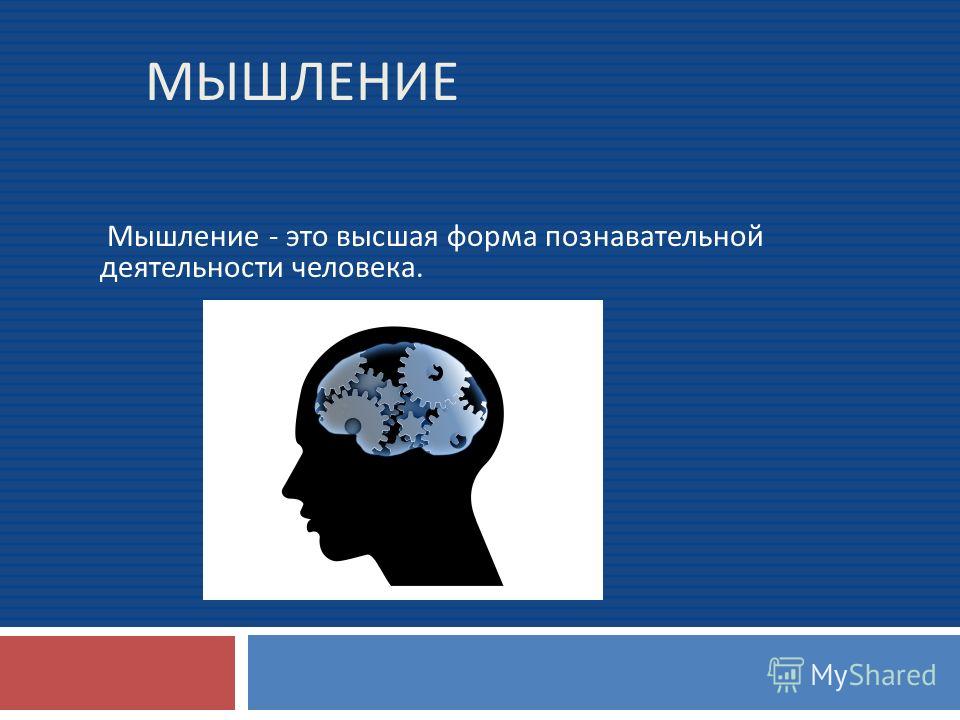 МЫШЛЕНИЕ

Мышление - это высшая форма познавательной деятельности человека.

MyShared